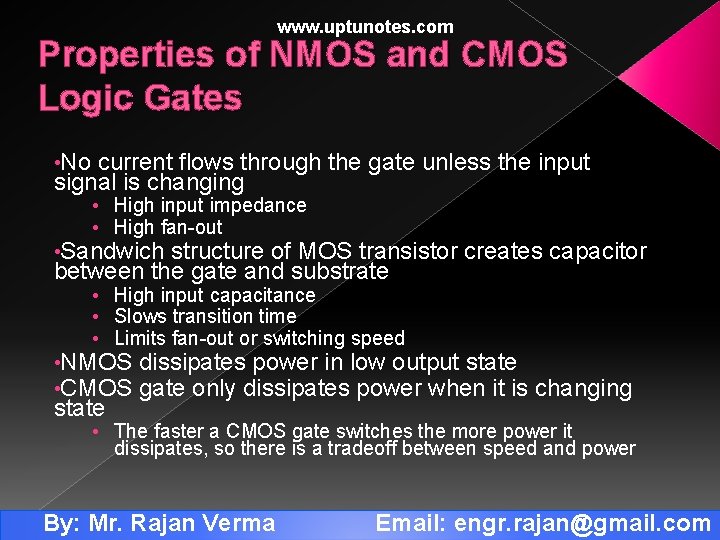 www.uptunotes.com

Properties of NMOS and CMOS Logic Gates

•No current flows through the gate unless the input signal is changing

• High input impedance
• High fan-out

•Sandwich structure of MOS transistor creates capacitor between the gate and substrate

• High input capacitance
• Slows transition time
• Limits fan-out or switching speed

•NMOS dissipates power in low output state

•CMOS gate only dissipates power when it is changing state

• The faster a CMOS gate switches the more power it dissipates, so there is a tradeoff between speed and power

By: Mr. Rajan Verma Email: engr.rajan@gmail.com